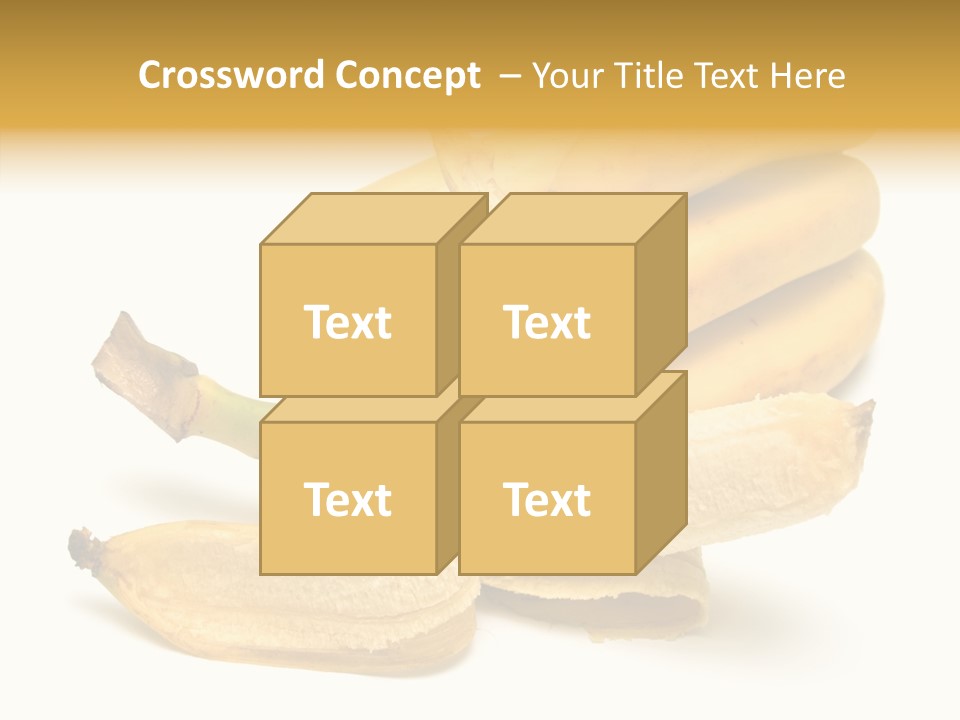 Crossword Concept – Your Title Text Here

Text

Text

Text

Text